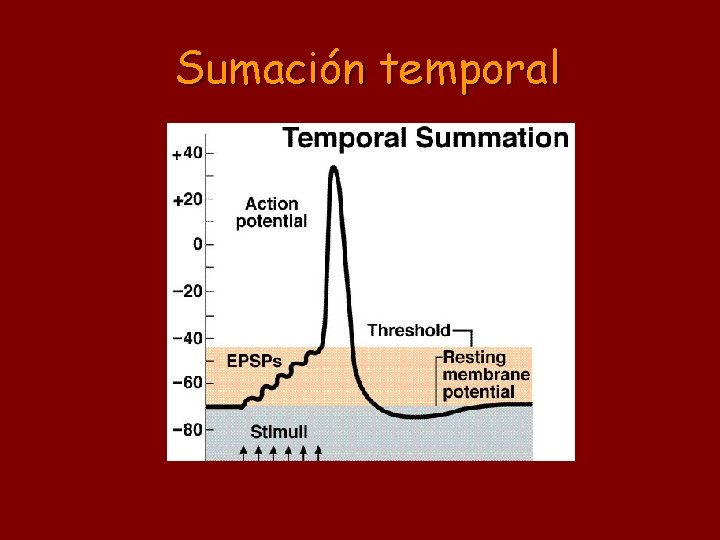 Sumación temporal

Temporal Summation

+40
+20
0
−20
−40
−60
−80

Action potential

Threshold

EPSPs

Resting membrane potential

Stimuli